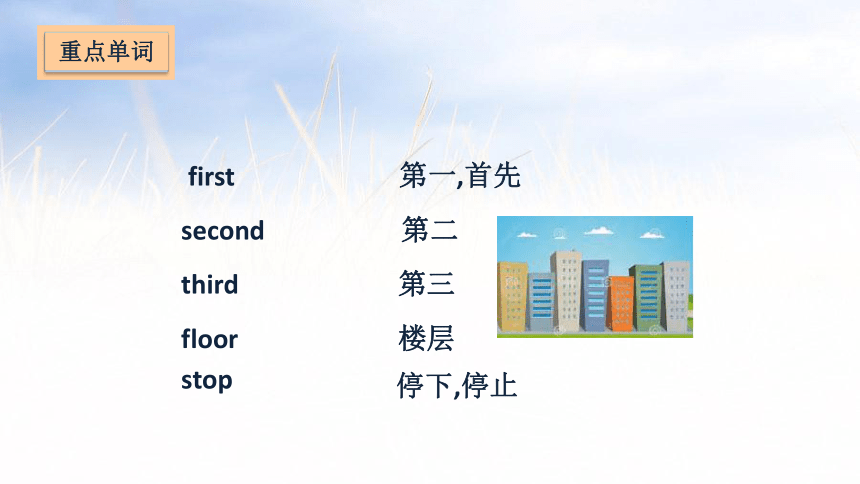 重点单词

first 第一,首先

second 第二

third 第三

floor 楼层

stop 停下,停止